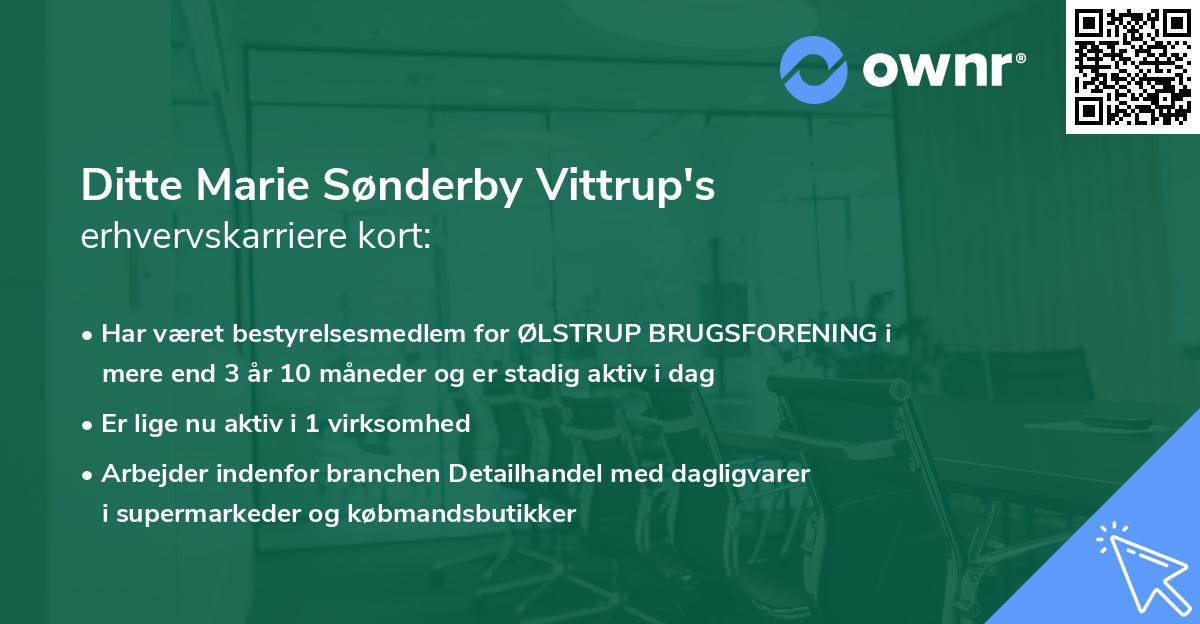 ownr®

Ditte Marie Sønderby Vittrup's
erhvervskarriere kort:

• Har været bestyrelsesmedlem for ØLSTRUP BRUGSFORENING i mere end 3 år 10 måneder og er stadig aktiv i dag

• Er lige nu aktiv i 1 virksomhed

• Arbejder indenfor branchen Detailhandel med dagligvarer i supermarkeder og købmandsbutikker